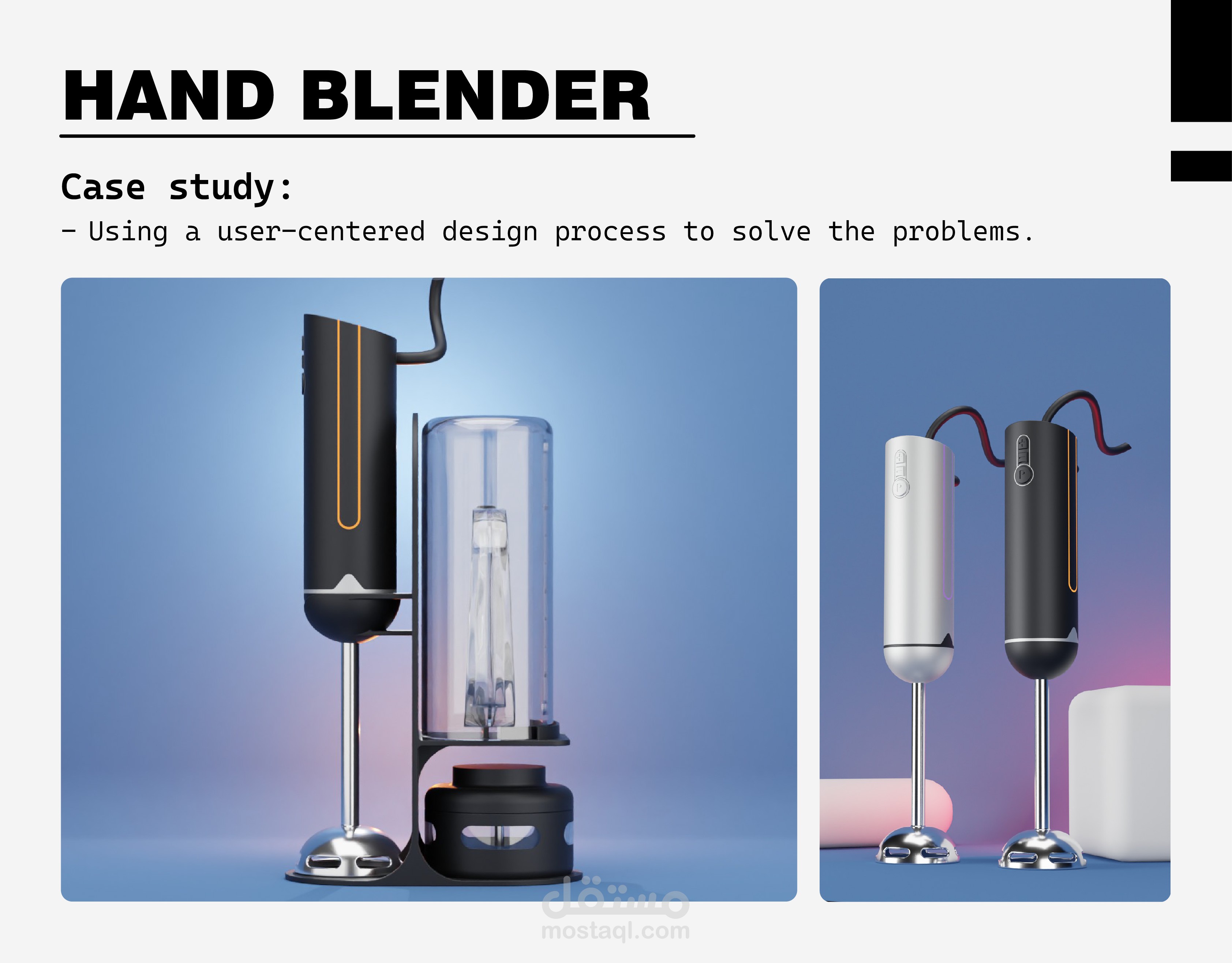 HAND BLENDER

Case study:

- Using a user-centered design process to solve the problems.

مستقل
mostaql.com